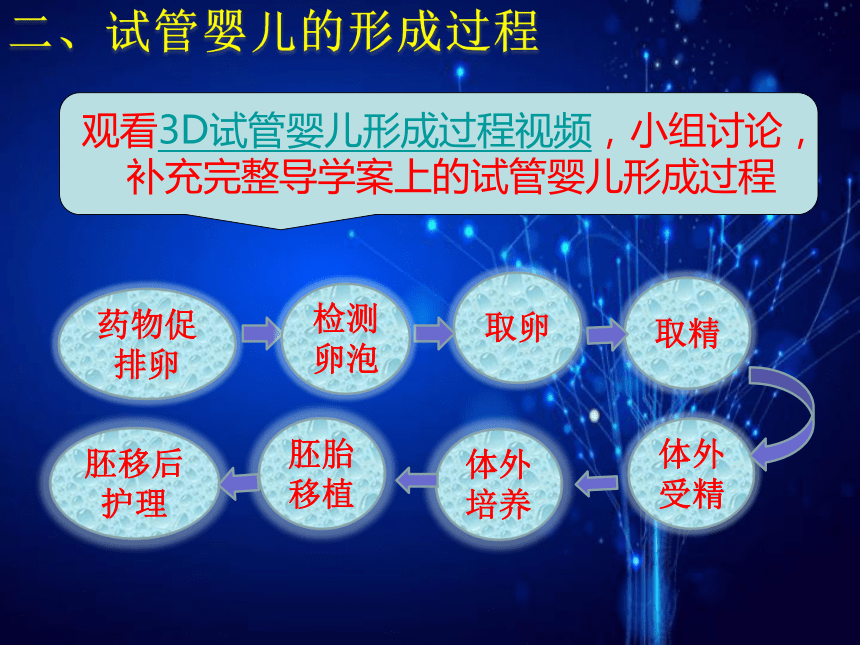 二、试管婴儿的形成过程

观看3D试管婴儿形成过程视频，小组讨论，补充完整导学案上的试管婴儿形成过程

药物促排卵

检测卵泡

取卵

取精

体外受精

体外培养

胚胎移植

胚移后护理